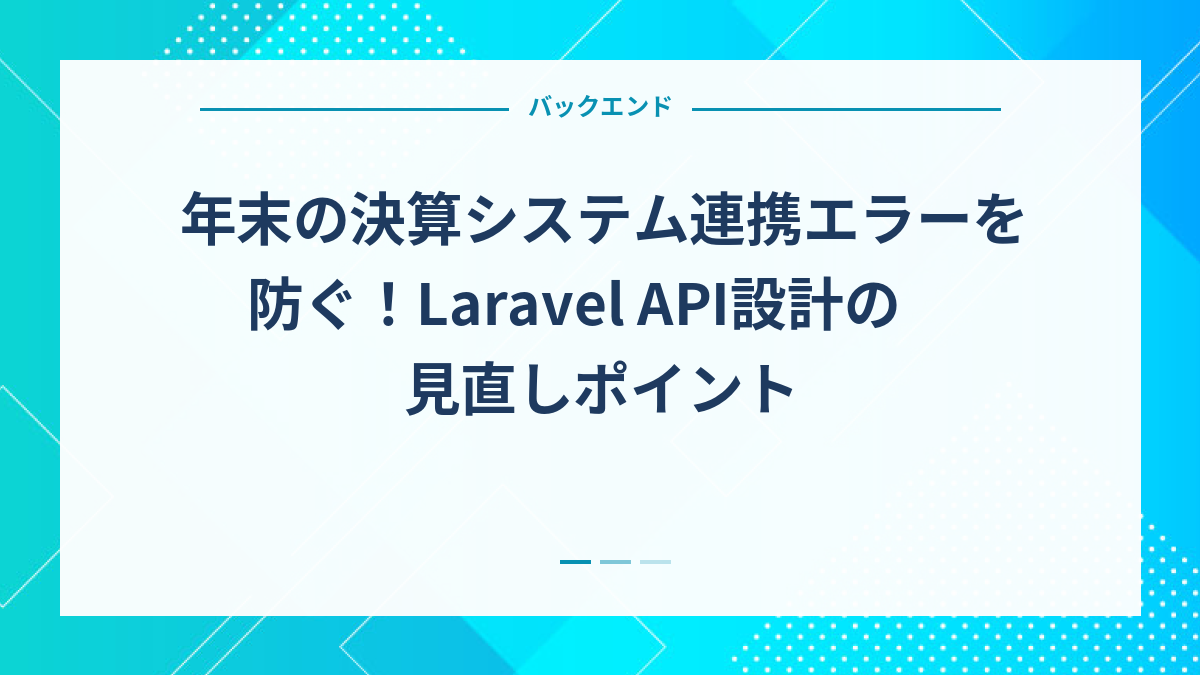 バックエンド

年末の決算システム連携エラーを防ぐ！Laravel API設計の見直しポイント